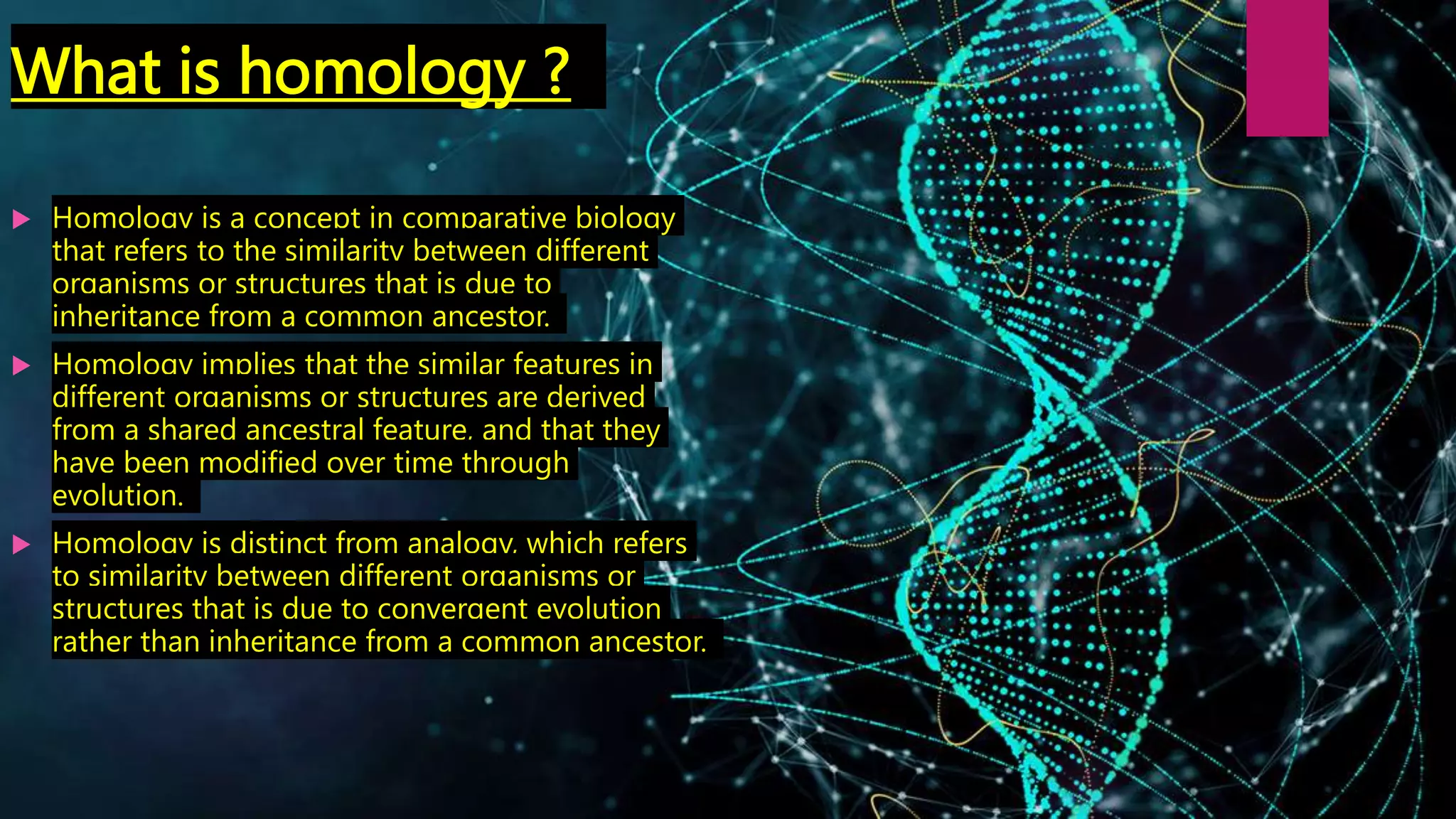 What is homology ?

Homology is a concept in comparative biology that refers to the similarity between different organisms or structures that is due to inheritance from a common ancestor.

Homology implies that the similar features in different organisms or structures are derived from a shared ancestral feature, and that they have been modified over time through evolution.

Homology is distinct from analogy, which refers to similarity between different organisms or structures that is due to convergent evolution rather than inheritance from a common ancestor.